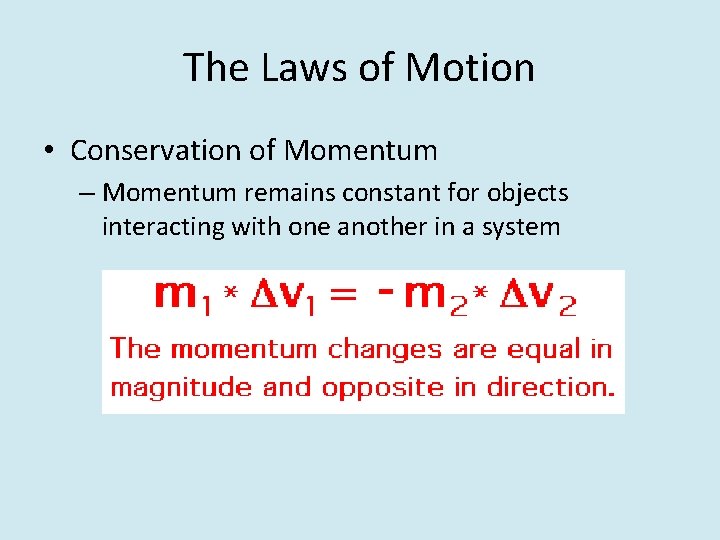 The Laws of Motion

• Conservation of Momentum

– Momentum remains constant for objects interacting with one another in a system

$m_1 * \Delta v_1 = -m_2 * \Delta v_2$

The momentum changes are equal in magnitude and opposite in direction.